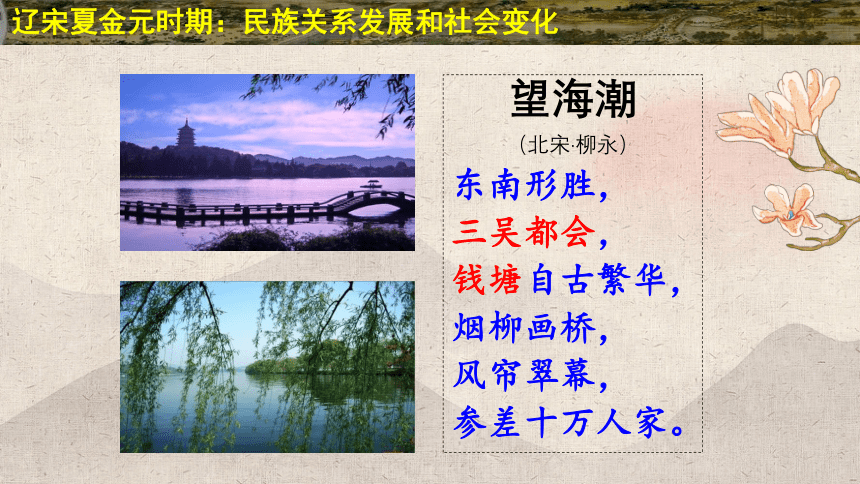 辽宋夏金元时期：民族关系发展和社会变化

望海潮

（北宋·柳永）

东南形胜，
三吴都会，
钱塘自古繁华，
烟柳画桥，
风帘翠幕，
参差十万人家。